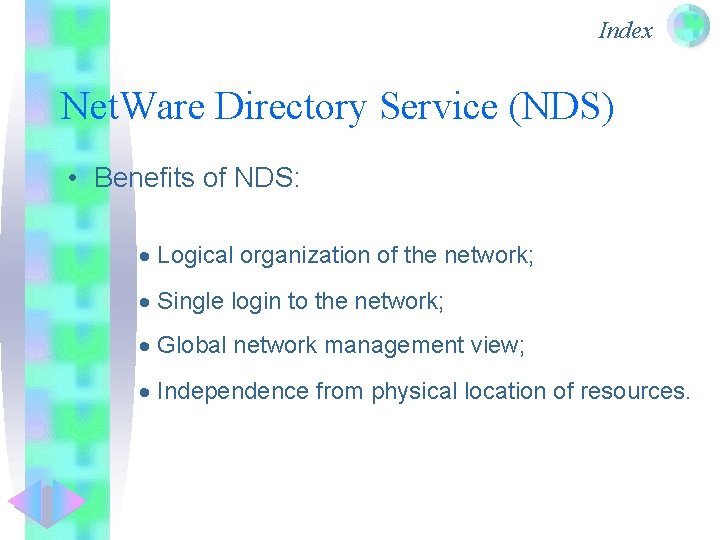 Index

NetWare Directory Service (NDS)

• Benefits of NDS:

• Logical organization of the network;

• Single login to the network;

• Global network management view;

• Independence from physical location of resources.